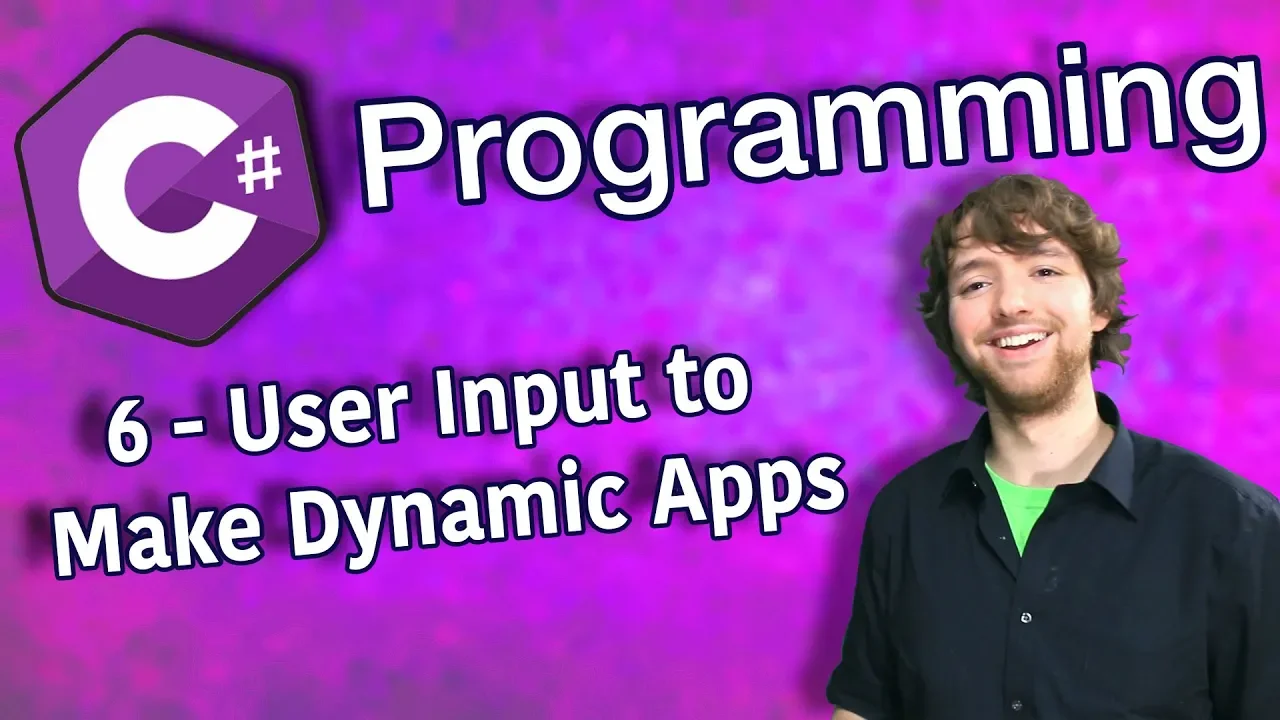 C#

Programming

6 - User Input to Make Dynamic Apps